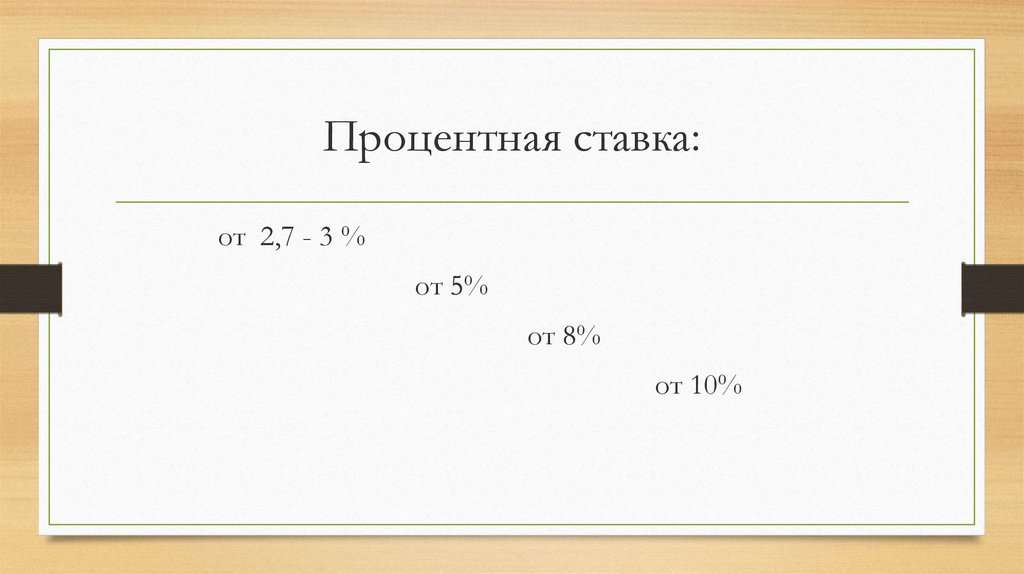 Процентная ставка:

от 2,7 - 3 %

от 5%

от 8%

от 10%